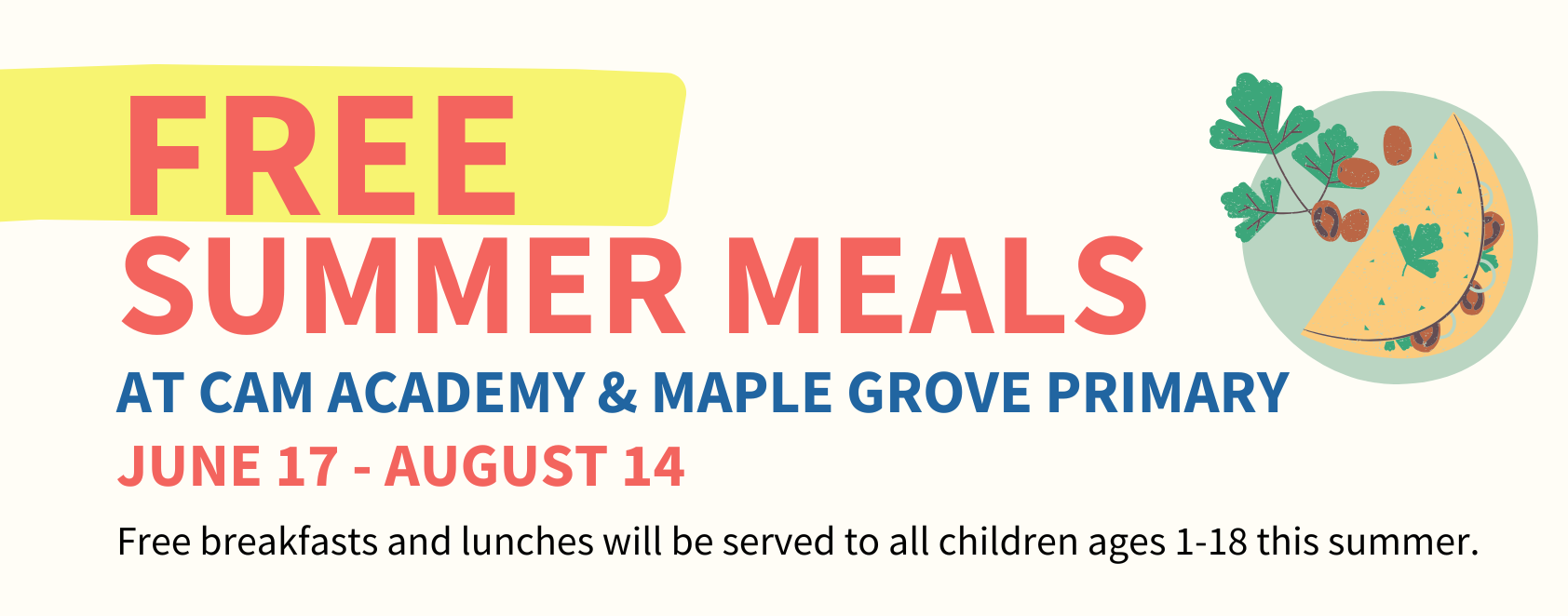 FREE
SUMMER MEALS
AT CAM ACADEMY & MAPLE GROVE PRIMARY
JUNE 17 - AUGUST 14

Free breakfasts and lunches will be served to all children ages 1-18 this summer.